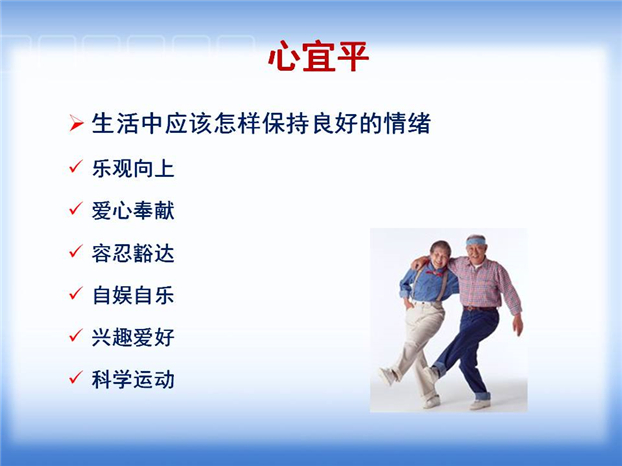 心宜平

➢ 生活中应该怎样保持良好的情绪

✓ 乐观向上

✓ 爱心奉献

✓ 容忍豁达

✓ 自娱自乐

✓ 兴趣爱好

✓ 科学运动